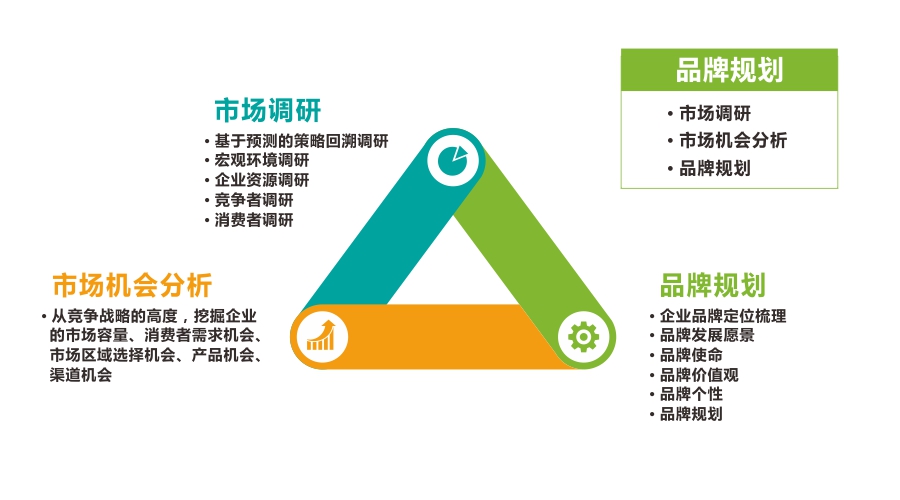 品牌规划

• 市场调研
• 市场机会分析
• 品牌规划

市场调研

• 基于预测的策略回溯调研
• 宏观环境调研
• 企业资源调研
• 竞争者调研
• 消费者调研

市场机会分析

• 从竞争战略的高度，挖掘企业的市场容量、消费者需求机会、市场区域选择机会、产品机会、渠道机会

品牌规划

• 企业品牌定位梳理
• 品牌发展愿景
• 品牌使命
• 品牌价值观
• 品牌个性
• 品牌规划